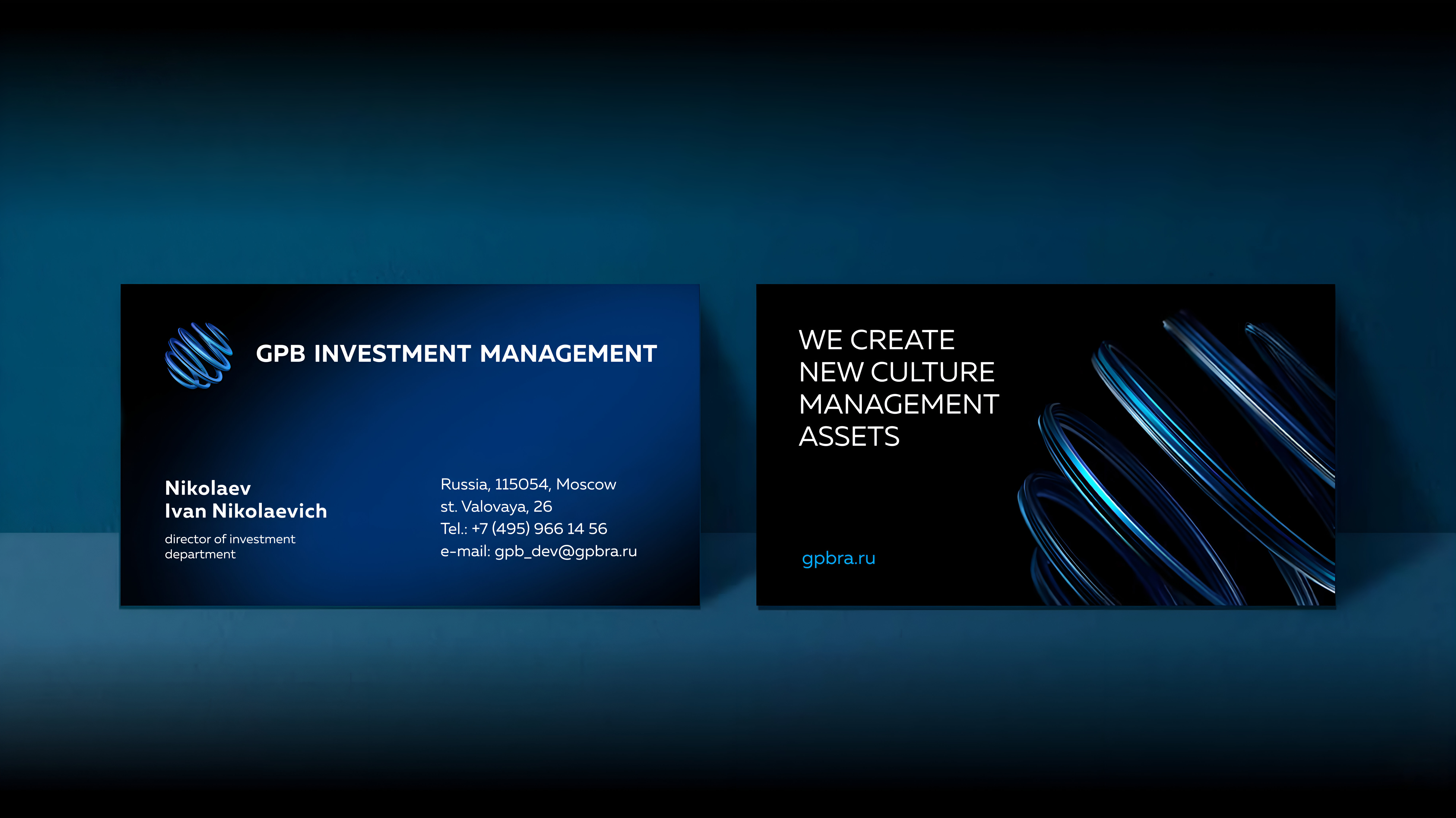 GPB INVESTMENT MANAGEMENT

Nikolaev
Ivan Nikolaevich

director of investment department

Russia, 115054, Moscow
st. Valovaya, 26
Tel.: +7 (495) 966 14 56
e-mail: gpb_dev@gpbra.ru

WE CREATE
NEW CULTURE
MANAGEMENT
ASSETS

gpbra.ru